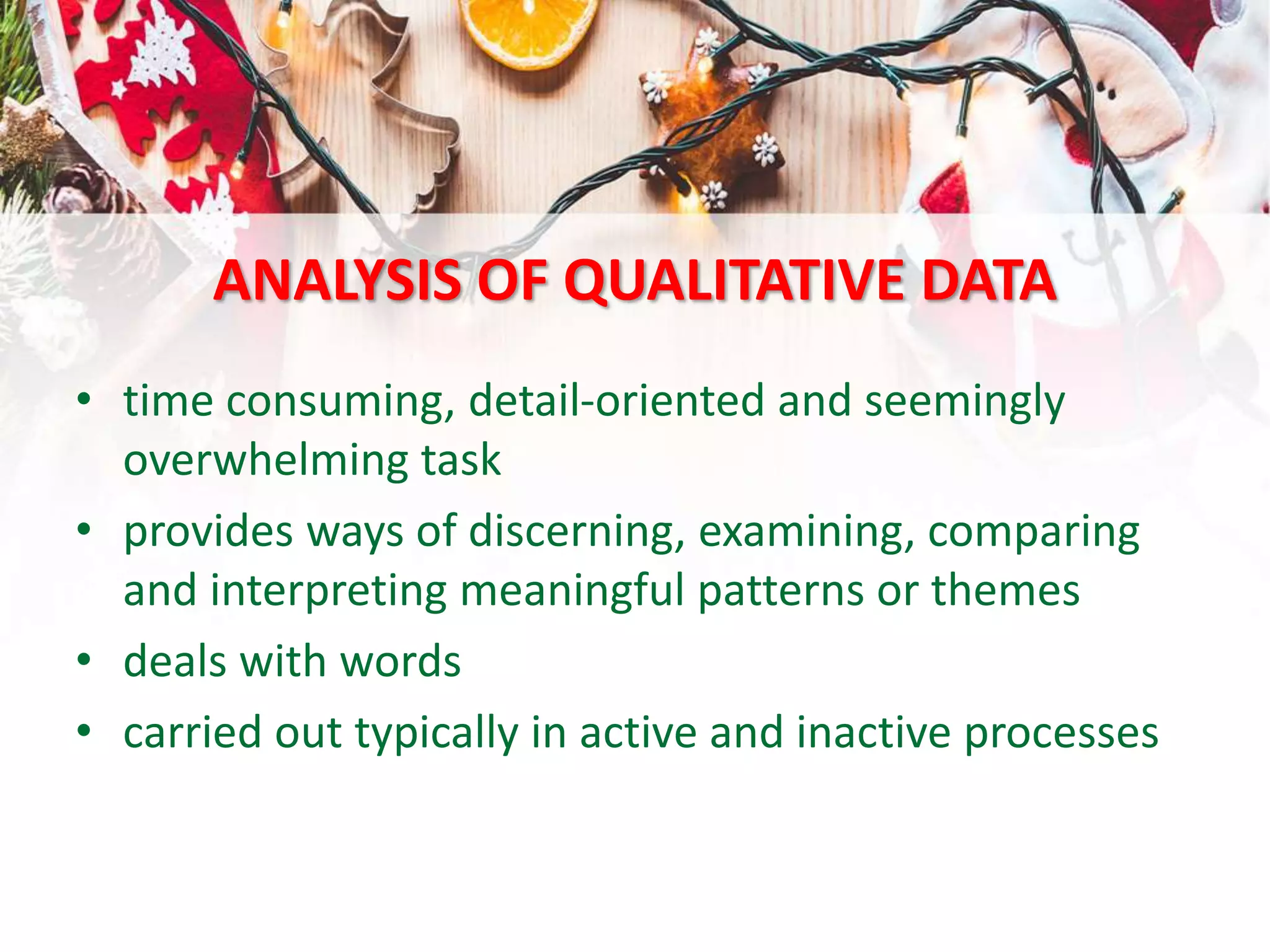 ANALYSIS OF QUALITATIVE DATA

• time consuming, detail-oriented and seemingly overwhelming task
• provides ways of discerning, examining, comparing and interpreting meaningful patterns or themes
• deals with words
• carried out typically in active and inactive processes